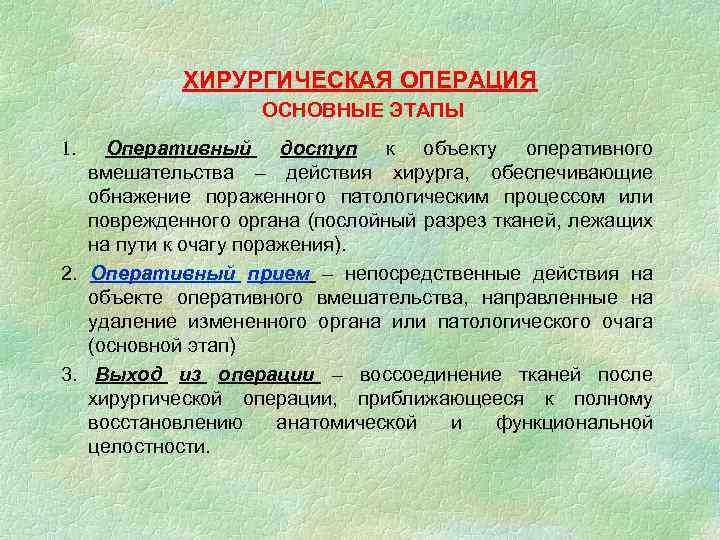 ХИРУРГИЧЕСКАЯ ОПЕРАЦИЯ
ОСНОВНЫЕ ЭТАПЫ

1. Оперативный доступ к объекту оперативного вмешательства – действия хирурга, обеспечивающие обнажение пораженного патологическим процессом или поврежденного органа (послойный разрез тканей, лежащих на пути к очагу поражения).

2. Оперативный прием – непосредственные действия на объекте оперативного вмешательства, направленные на удаление измененного органа или патологического очага (основной этап)

3. Выход из операции – воссоединение тканей после хирургической операции, приближающееся к полному восстановлению анатомической и функциональной целостности.